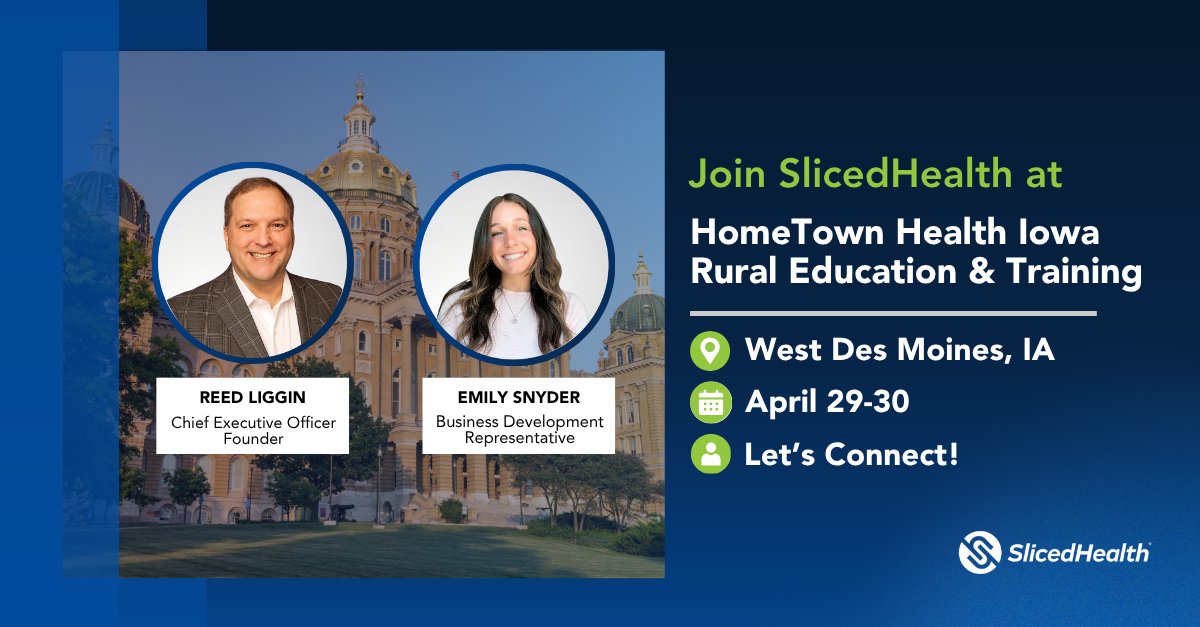 REED LIGGIN
Chief Executive Officer
Founder

EMILY SNYDER
Business Development
Representative

Join SlicedHealth at

HomeTown Health Iowa
Rural Education & Training

West Des Moines, IA

April 29-30

Let's Connect!

SlicedHealth